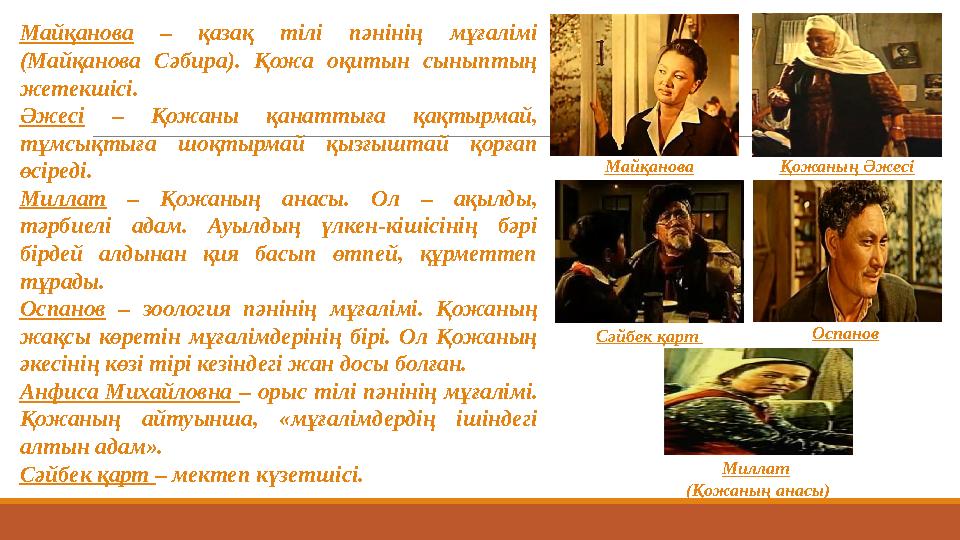 Майқанова – қазақ тілі пәнінің мұғалімі (Майқанова Сәбира). Қожа оқитын сыныптың жетекшісі.
Әжесі – Қожаны қанаттыға қақтырмай, тұмсықтыға шоқтырмай қызғыштай қорғап өсіреді.
Миллат – Қожаның анасы. Ол – ақылды, тәрбиелі адам. Ауылдың үлкен-кішісінің бәрі бірдей алдынан қия басып өтпей, құрметтеп тұрады.
Оспанов – зоология пәнінің мұғалімі. Қожаның жақсы көретін мұғалімдерінің бірі. Ол Қожаның әкесінің көзі тірі кезіндегі жан досы болған.
Анфиса Михайловна – орыс тілі пәнінің мұғалімі. Қожаның айтуынша, «мұғалімдердің ішіндегі алтын адам».
Сәйбек қарт – мектеп күзетшісі.

Майқанова

Қожаның Әжесі

Сәйбек қарт

Оспанов

Миллат
(Қожаның анасы)